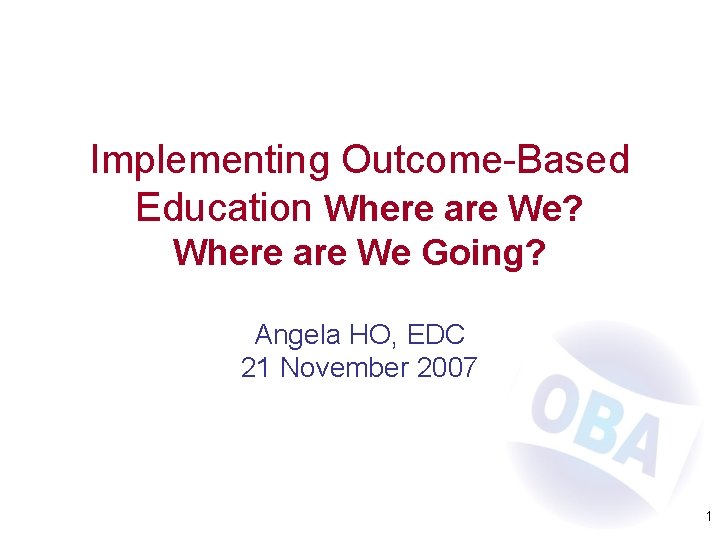 Implementing Outcome-Based Education Where are We? Where are We Going?

Angela HO, EDC
21 November 2007

OBA

1